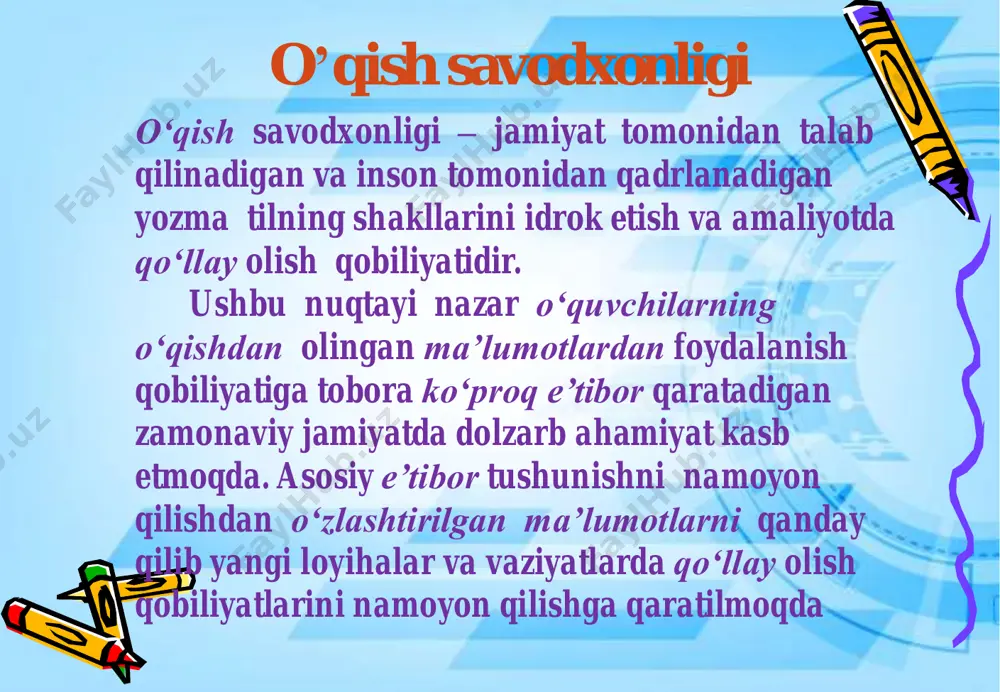 O’qish savodxonligi

O‘qish savodxonligi – jamiyat tomonidan talab qilinadigan va inson tomonidan qadrlanadigan yozma tilning shakllarini idrok etish va amaliyotda qo‘llay olish qobiliyatidir.

Ushbu nuqtayi nazar o‘quvchilarning o‘qishdan olingan ma’lumotlardan foydalanish qobiliyatiga tobora ko‘proq e’tibor qaratadigan zamonaviy jamiyatda dolzarb ahamiyat kasb etmoqda. Asosiy e’tibor tushunishni namoyon qilishdan o‘zlashtirilgan ma’lumotlarni qanday qilib yangi loyihalar va vaziyatlarda qo‘llay olish qobiliyatlarini namoyon qilishga qaratilmoqda

FaylHub.uz FaylHub.uz FaylHub.uz FaylHub.uz FaylHub.uz FaylHub.uz